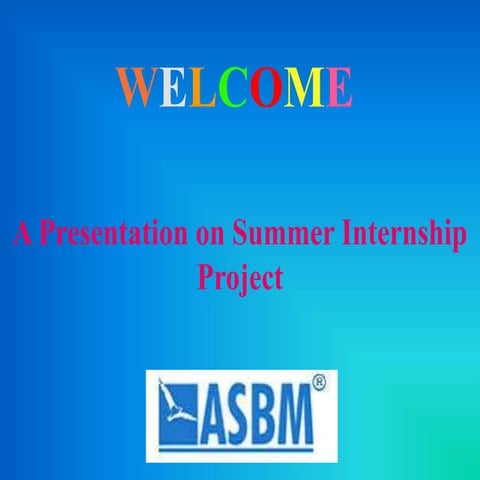 WELCOME

A Presentation on Summer Internship Project

ASBM®